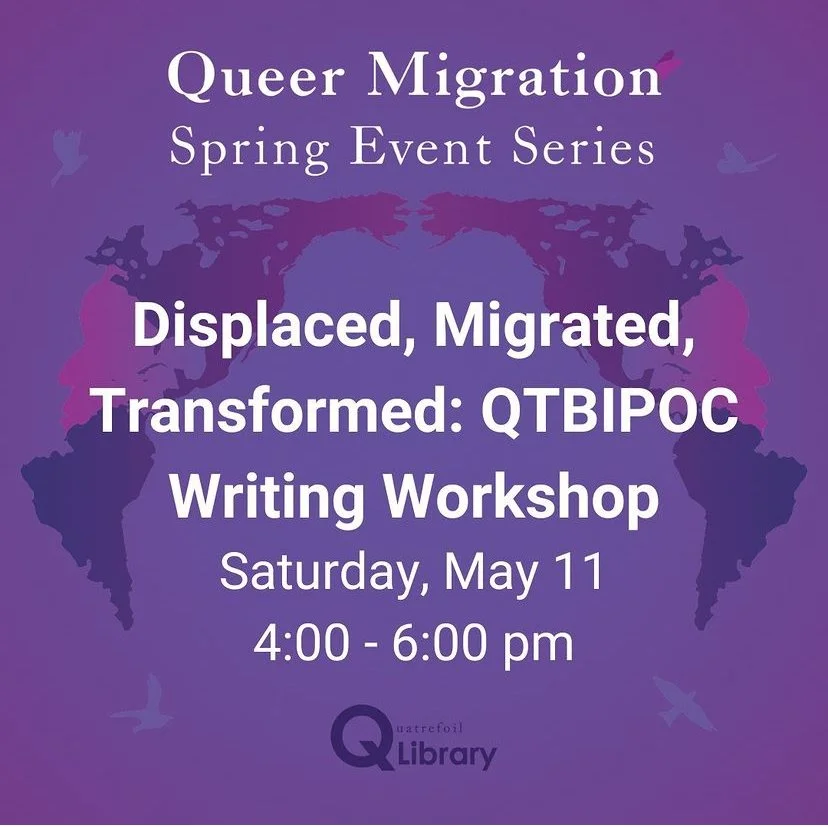 Queer Migration
Spring Event Series

Displaced, Migrated, Transformed: QTBIPOC Writing Workshop

Saturday, May 11
4:00 - 6:00 pm

Quatrefoil Library